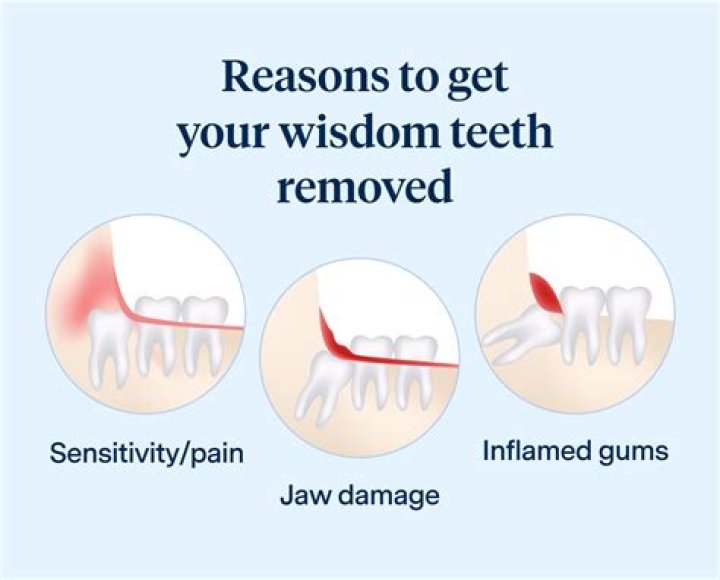 Reasons to get your wisdom teeth removed

Sensitivity/pain

Jaw damage

Inflamed gums